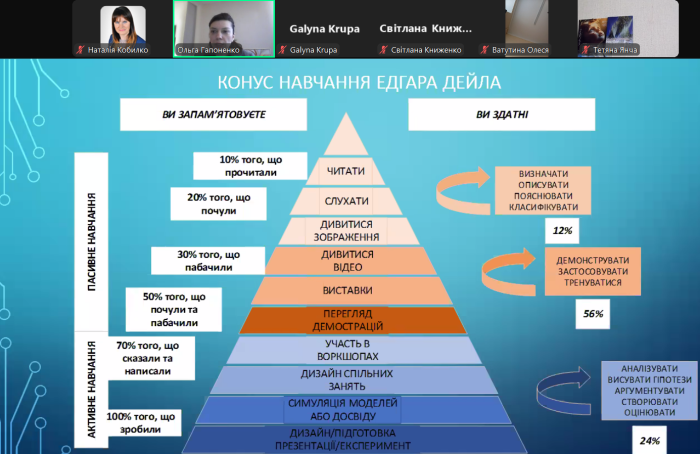 Наталія Кобилко
Ольга Гапоненко
Galyna Krupa
Galyna Krupa
Світлана Книж...
Світлана Книженко
Ватутина Олеся
Тетяна Янча

КОНУС НАВЧАННЯ ЕДГАРА ДЕЙЛА

ВИ ЗАПАМ'ЯТОВУЄТЕ

ВИ ЗДАТНІ

ПАСИВНЕ НАВЧАННЯ

АКТИВНЕ НАВЧАННЯ

10% того, що прочитали

20% того, що почули

30% того, що пабачили

50% того, що почули та пабачили

70% того, що сказали та написали

100% того, що зробили

ЧИТАТИ
СЛУХАТИ
ДИВИТИСЯ ЗОБРАЖЕННЯ
ДИВИТИСЯ ВІДЕО
ВИСТАВКИ
ПЕРЕГЛЯД ДЕМОСТРАЦІЙ
УЧАСТЬ В ВОРКШОПАХ
ДИЗАЙН СПІЛЬНИХ ЗАНЯТЬ
СИМУЛЯЦІЯ МОДЕЛЕЙ АБО ДОСВІДУ
ДИЗАЙН/ПІДГОТОВКА ПРЕЗЕНТАЦІЇ/ЕКСПЕРИМЕНТ

ВИЗНАЧАТИ
ОПИСУВАТИ
ПОЯСНЮВАТИ
КЛАСИФІКУВАТИ

12%

ДЕМОНСТРУВАТИ
ЗАСТОСОВУВАТИ
ТРЕНУВАТИСЯ

56%

АНАЛІЗУВАТИ
ВИСУВАТИ ГІПОТЕЗИ
АРГУМЕНТУВАТИ
СТВОРЮВАТИ
ОЦІНЮВАТИ

24%